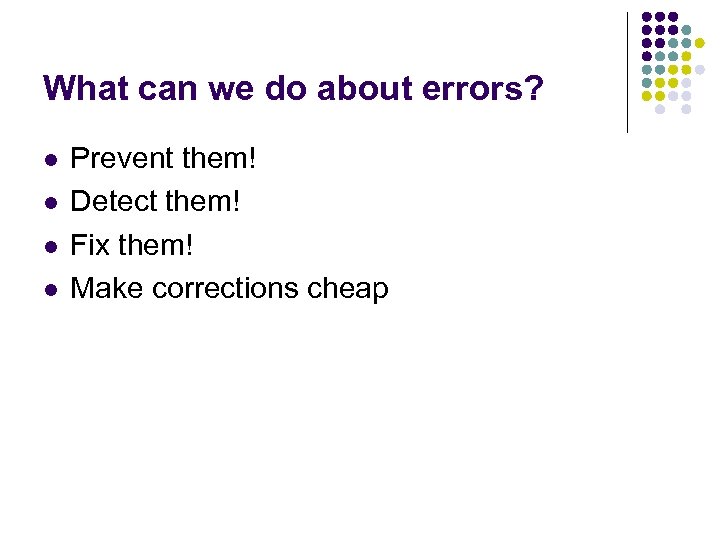 What can we do about errors?

- Prevent them!
- Detect them!
- Fix them!
- Make corrections cheap